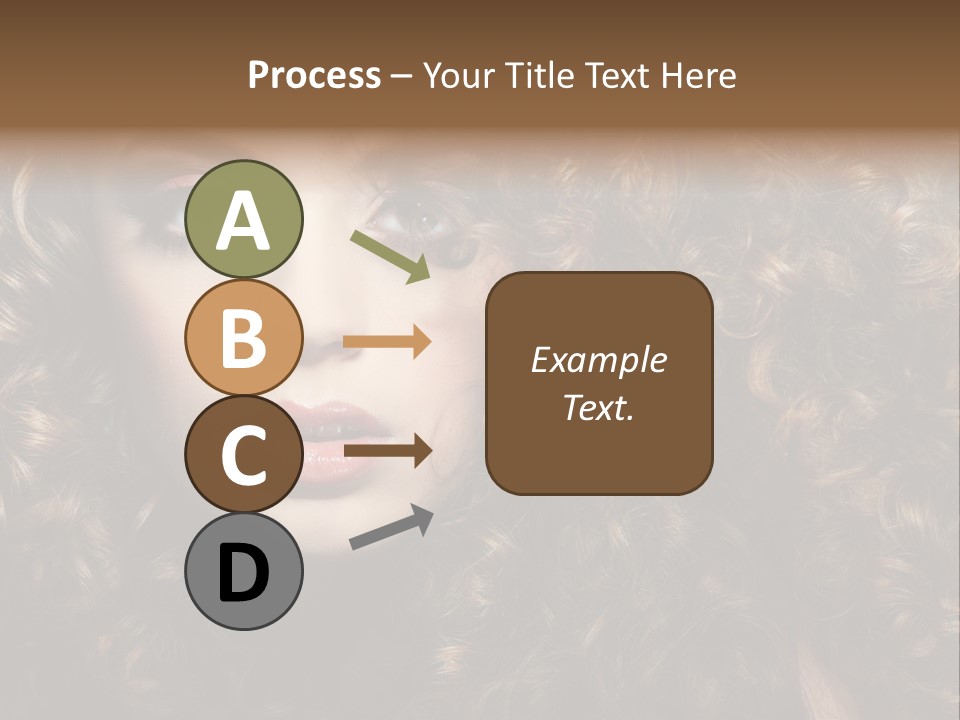 Process – Your Title Text Here

A

B

C

D

Example Text.